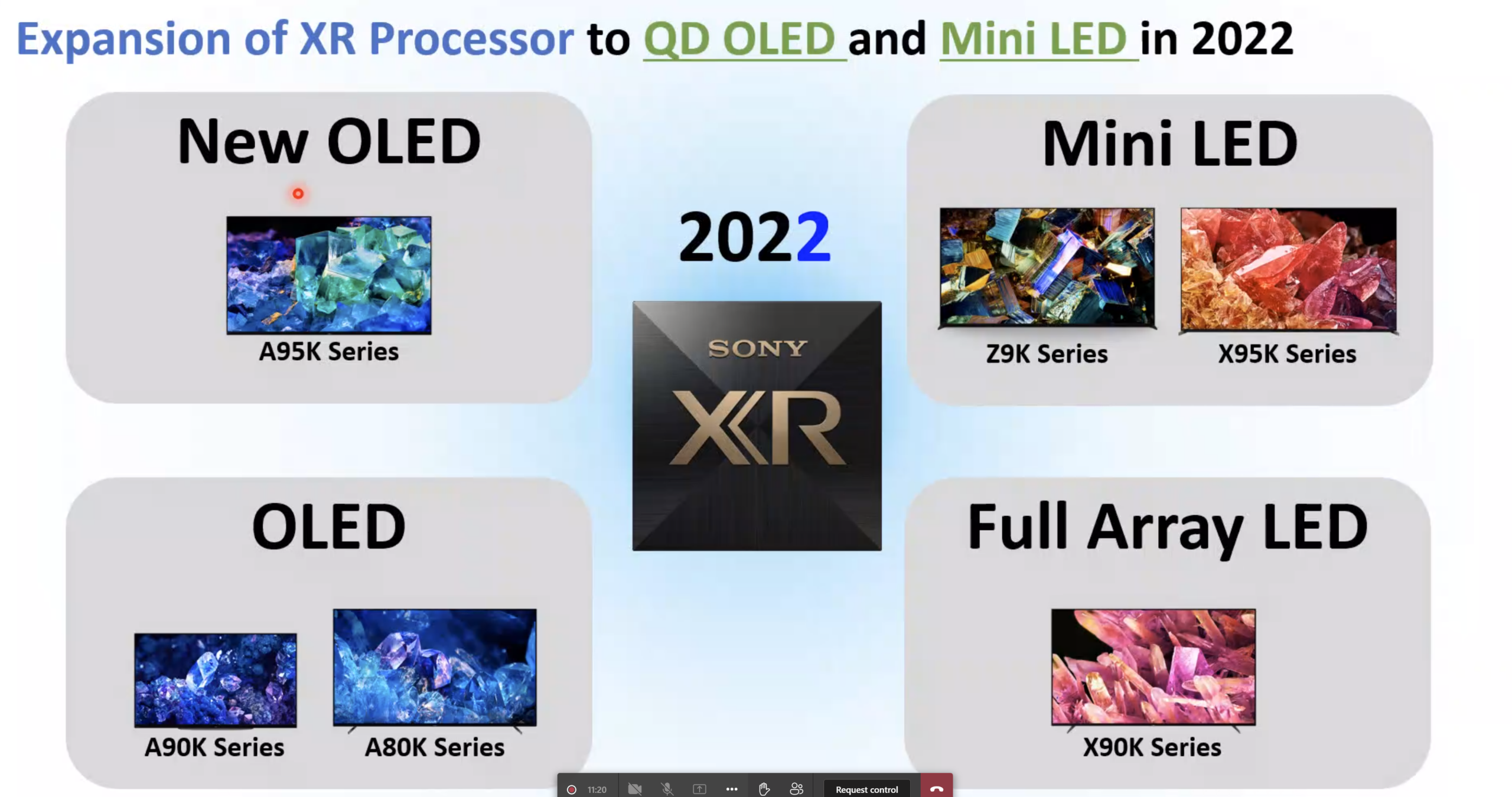 Expansion of XR Processor to QD OLED and Mini LED in 2022

New OLED

A95K Series

2022

SONY

XR

Mini LED

Z9K Series

X95K Series

OLED

A90K Series

A80K Series

Full Array LED

X90K Series

11:20

Request control